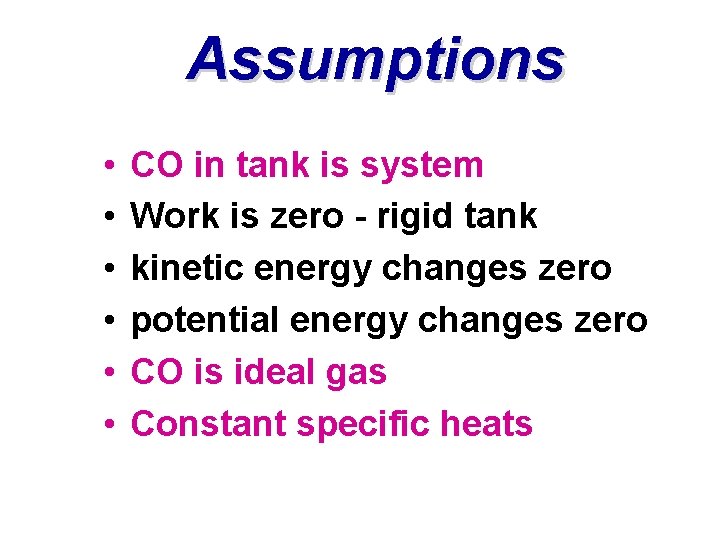 Assumptions

• CO in tank is system
• Work is zero - rigid tank
• kinetic energy changes zero
• potential energy changes zero
• CO is ideal gas
• Constant specific heats